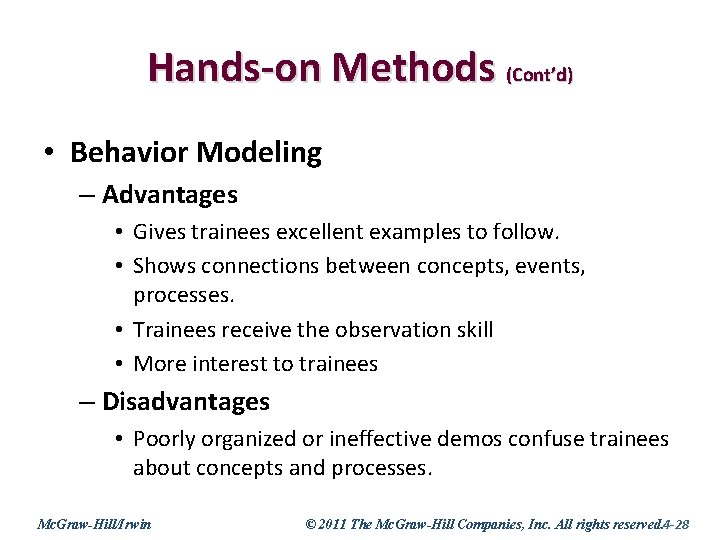 Hands-on Methods (Cont'd)

• Behavior Modeling

– Advantages

• Gives trainees excellent examples to follow.

• Shows connections between concepts, events, processes.

• Trainees receive the observation skill

• More interest to trainees

– Disadvantages

• Poorly organized or ineffective demos confuse trainees about concepts and processes.

McGraw-Hill/Irwin

© 2011 The McGraw-Hill Companies, Inc. All rights reserved.4-28